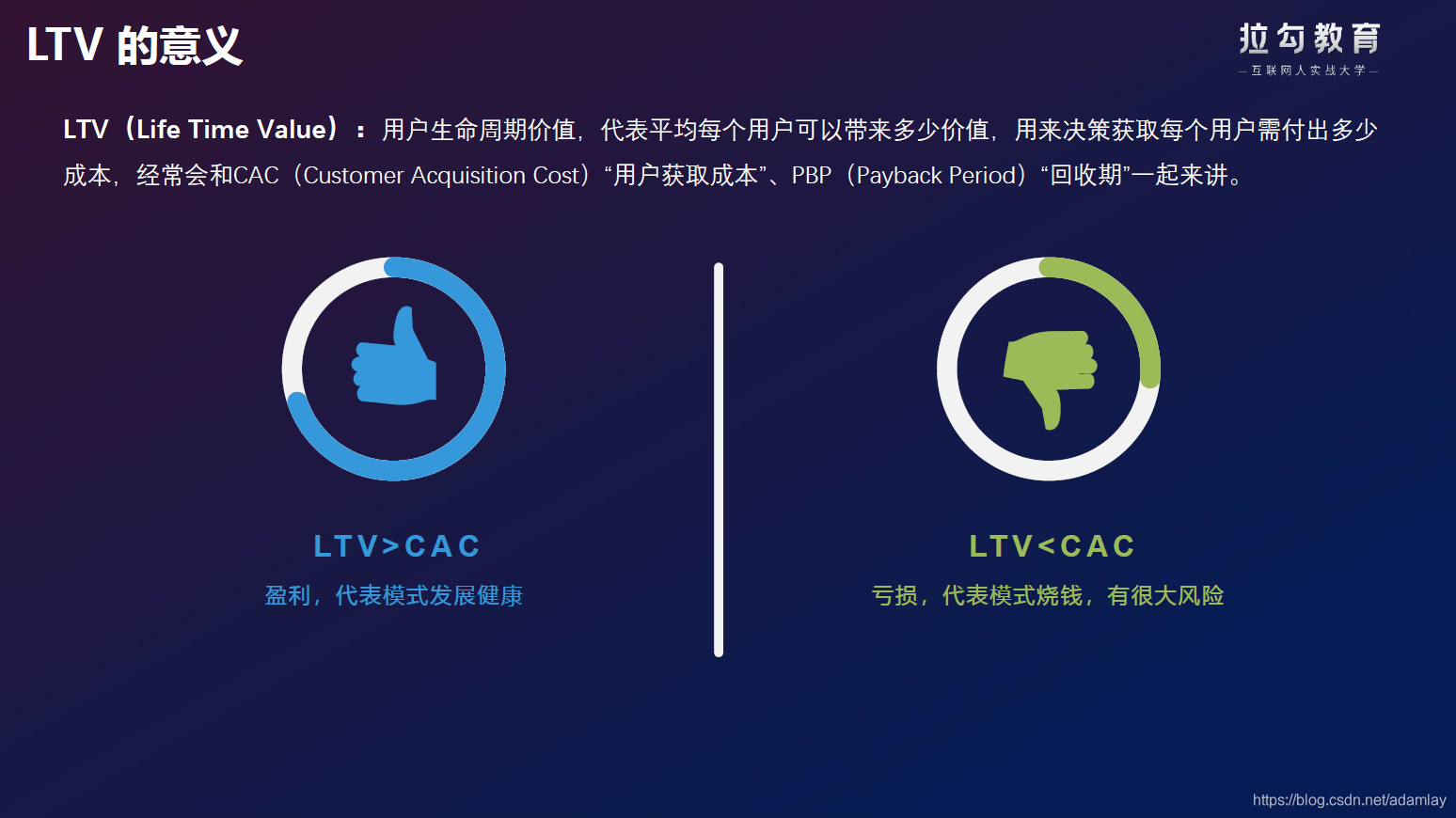 LTV 的意义

拉勾教育
— 互联网人实战大学 —

LTV（Life Time Value）：用户生命周期价值，代表平均每个用户可以带来多少价值，用来决策获取每个用户需付出多少成本，经常会和CAC（Customer Acquisition Cost）“用户获取成本”、PBP（Payback Period）“回收期”一起来讲。

LTV>CAC
盈利，代表模式发展健康

LTV<CAC
亏损，代表模式烧钱，有很大风险

https://blog.csdn.net/adamlay